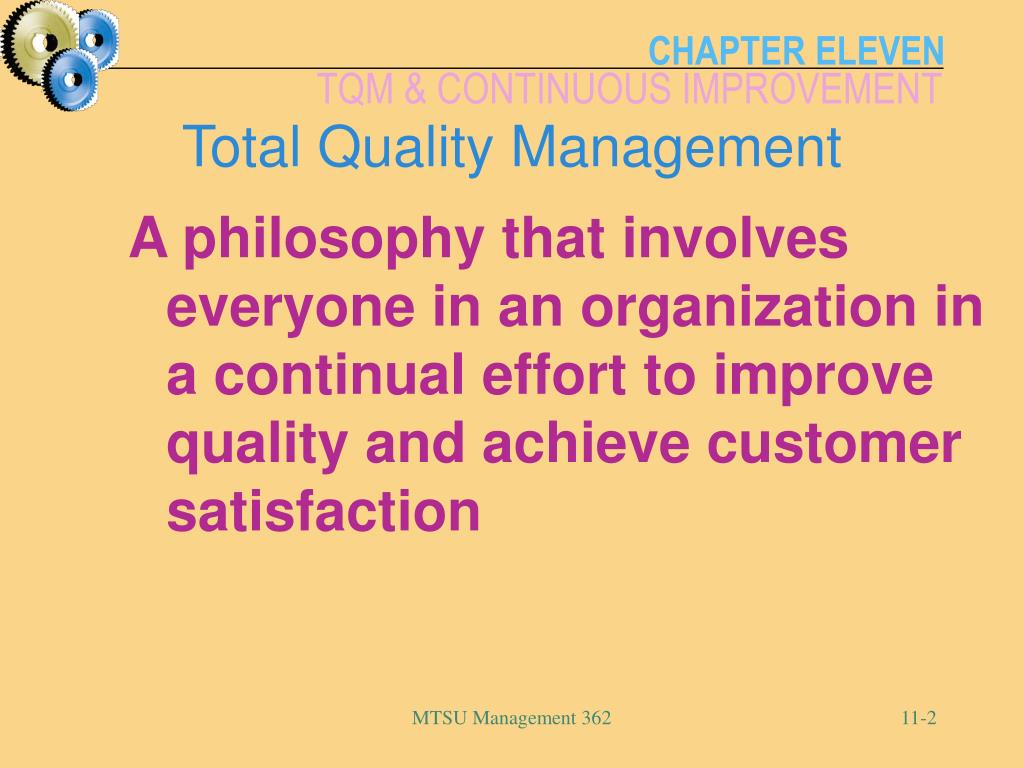 CHAPTER ELEVEN
TQM & CONTINUOUS IMPROVEMENT

Total Quality Management

A philosophy that involves everyone in an organization in a continual effort to improve quality and achieve customer satisfaction

MTSU Management 362

11-2